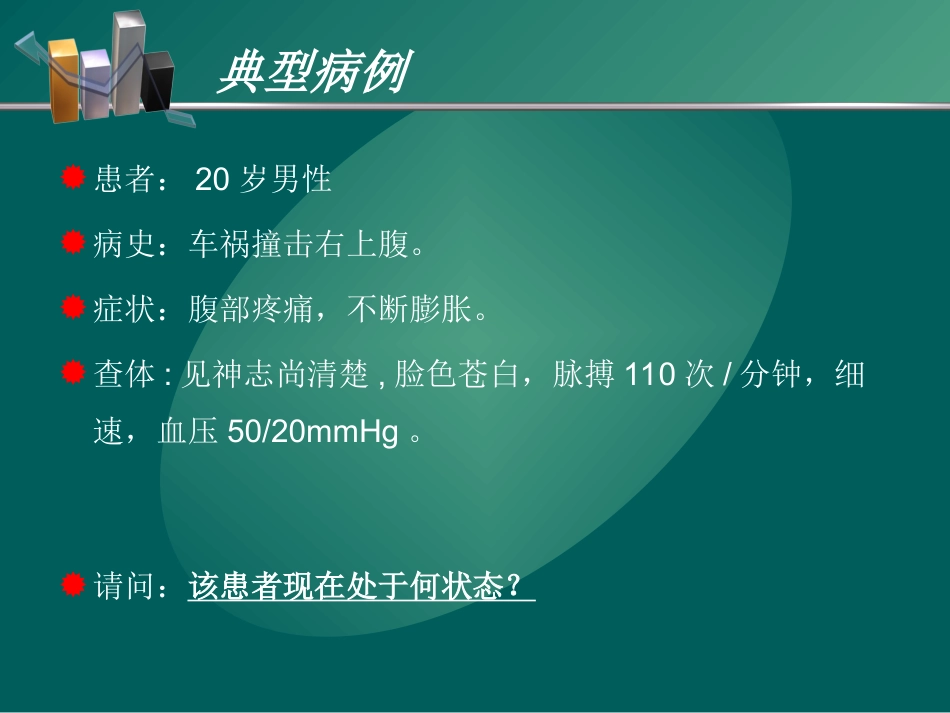 典型病例

患者： 20 岁男性

病史：车祸撞击右上腹。

症状：腹部疼痛，不断膨胀。

查体 : 见神志尚清楚 , 脸色苍白，脉搏 110 次 / 分钟，细速，血压 50/20mmHg 。

请问：该患者现在处于何状态？